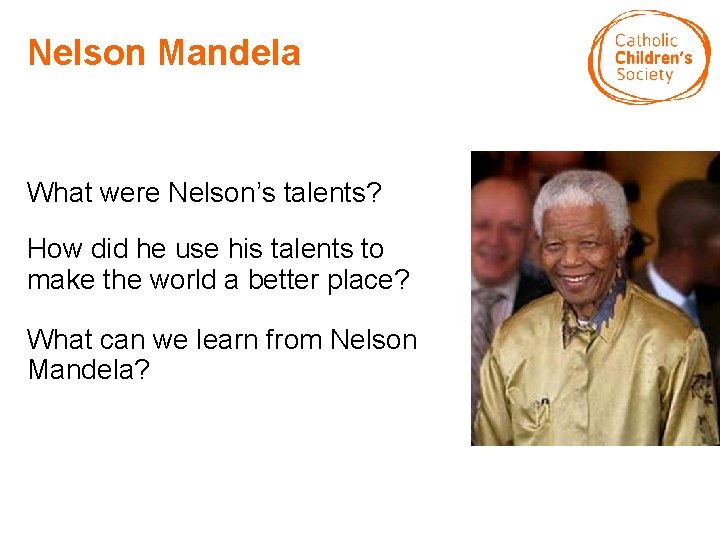 Nelson Mandela

Catholic Children's Society

What were Nelson's talents?

How did he use his talents to make the world a better place?

What can we learn from Nelson Mandela?